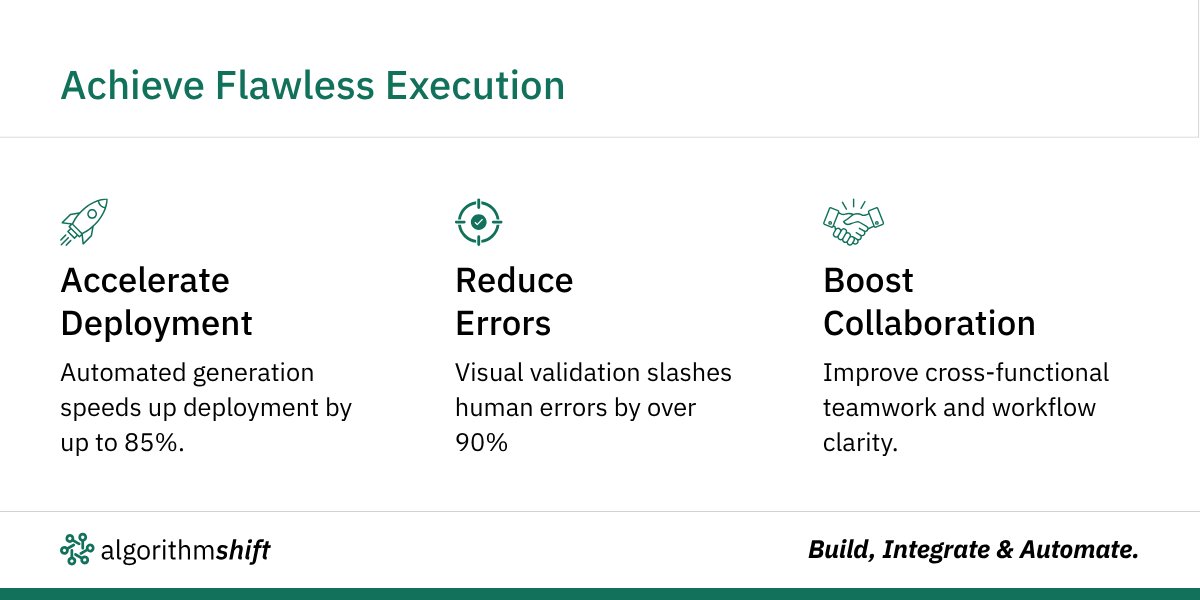 Achieve Flawless Execution

Accelerate Deployment

Automated generation speeds up deployment by up to 85%.

Reduce Errors

Visual validation slashes human errors by over 90%

Boost Collaboration

Improve cross-functional teamwork and workflow clarity.

algorithmshift

Build, Integrate & Automate.